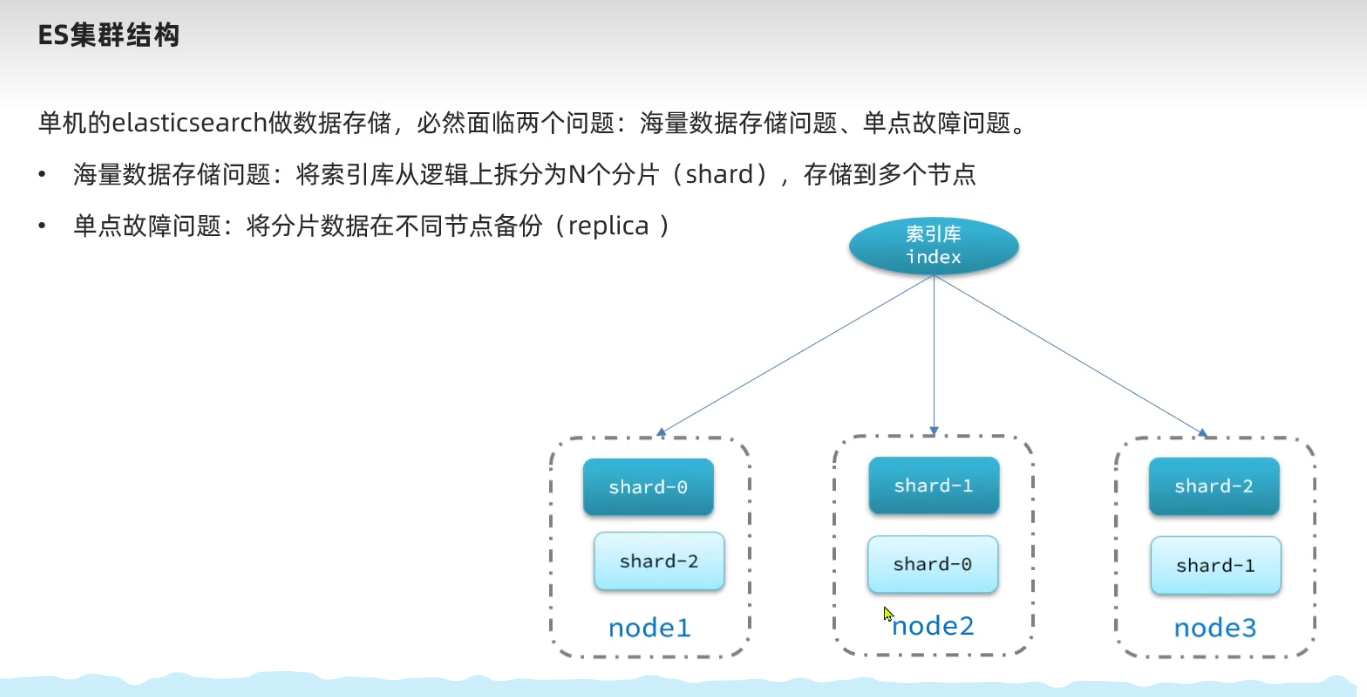 ES集群结构

单机的elasticsearch做数据存储，必然面临两个问题：海量数据存储问题、单点故障问题。

• 海量数据存储问题：将索引库从逻辑上拆分为N个分片（shard），存储到多个节点

• 单点故障问题：将分片数据在不同节点备份（replica ）

索引库
index

shard-0
shard-2
node1

shard-1
shard-0
node2

shard-2
shard-1
node3